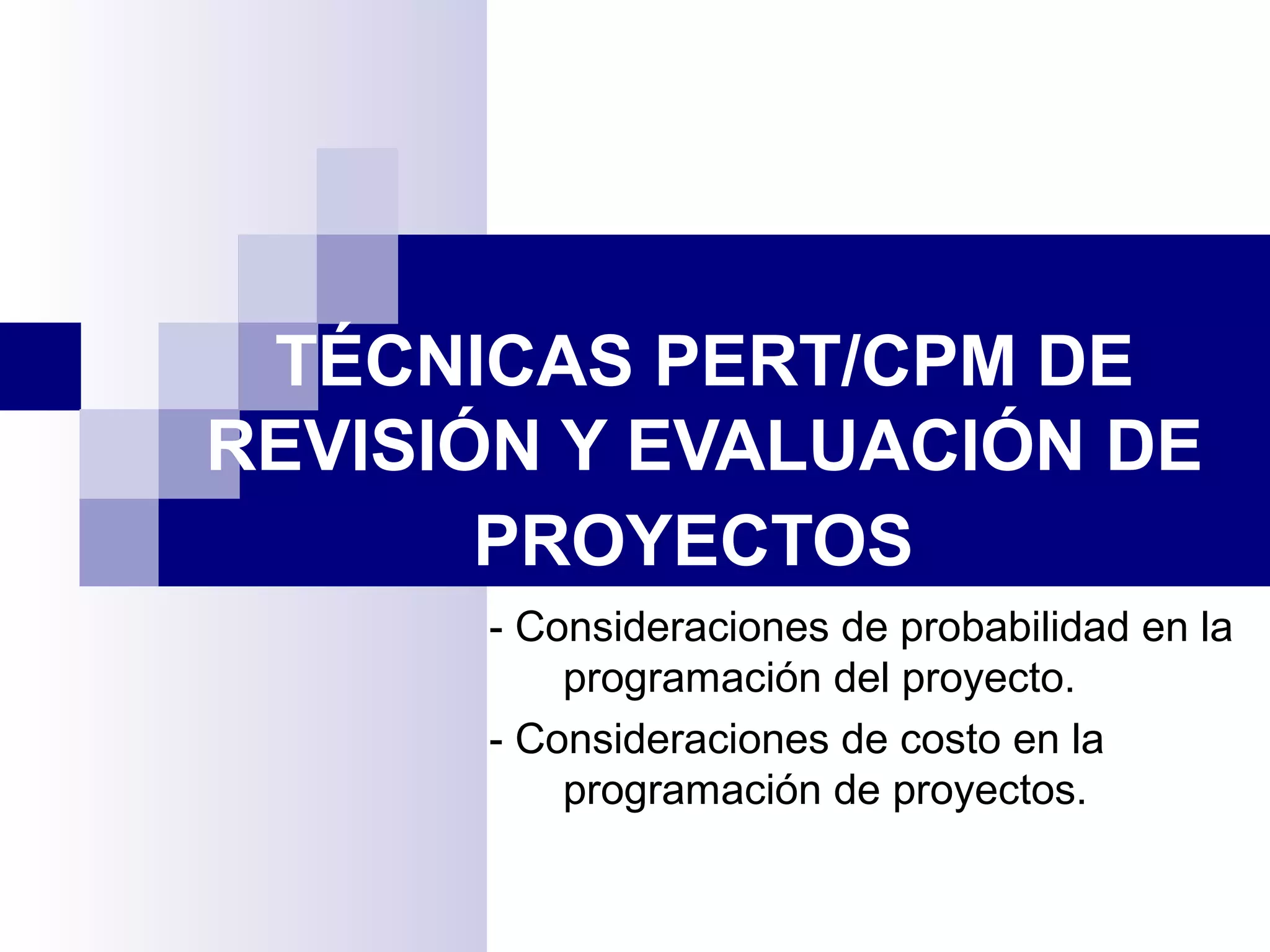 TÉCNICAS PERT/CPM DE REVISIÓN Y EVALUACIÓN DE PROYECTOS

- Consideraciones de probabilidad en la programación del proyecto.

- Consideraciones de costo en la programación de proyectos.